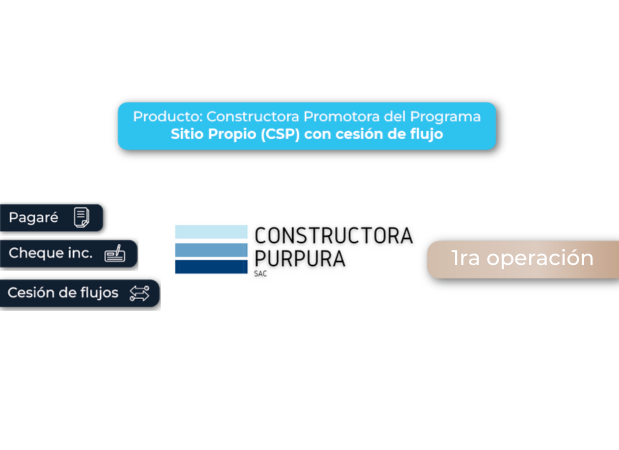 Producto: Constructora Promotora del Programa
Sitio Propio (CSP) con cesión de flujo

Pagaré

Cheque inc.

Cesión de flujos

CONSTRUCTORA
PURPURA
SAC

1ra operación